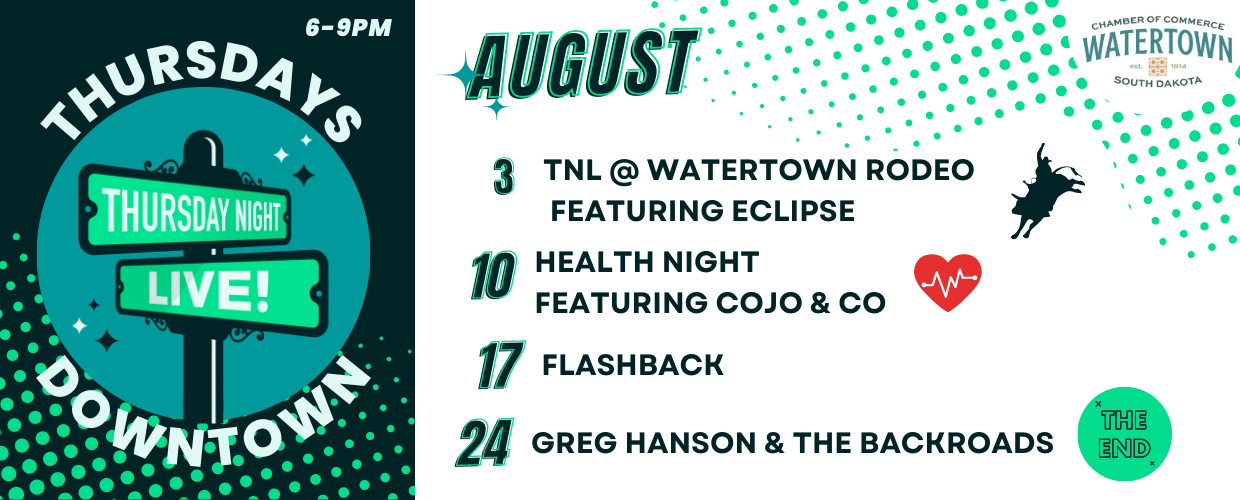 6-9PM

THURSDAYS

THURSDAY NIGHT

LIVE!

DOWNTOWN

AUGUST

CHAMBER OF COMMERCE
WATERTOWN
est. 1914
SOUTH DAKOTA

3 TNL @ WATERTOWN RODEO FEATURING ECLIPSE

10 HEALTH NIGHT FEATURING COJO & CO

17 FLASHBACK

24 GREG HANSON & THE BACKROADS

THE END